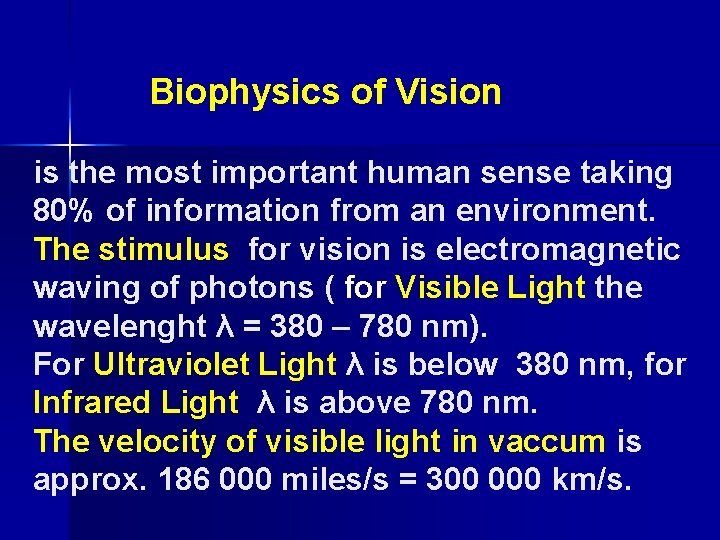 Biophysics of Vision

is the most important human sense taking 80% of information from an environment. The stimulus for vision is electromagnetic waving of photons ( for Visible Light the wavelenght $\lambda$ = 380 – 780 nm).
For Ultraviolet Light $\lambda$ is below 380 nm, for Infrared Light $\lambda$ is above 780 nm.
The velocity of visible light in vaccum is approx. 186 000 miles/s = 300 000 km/s.